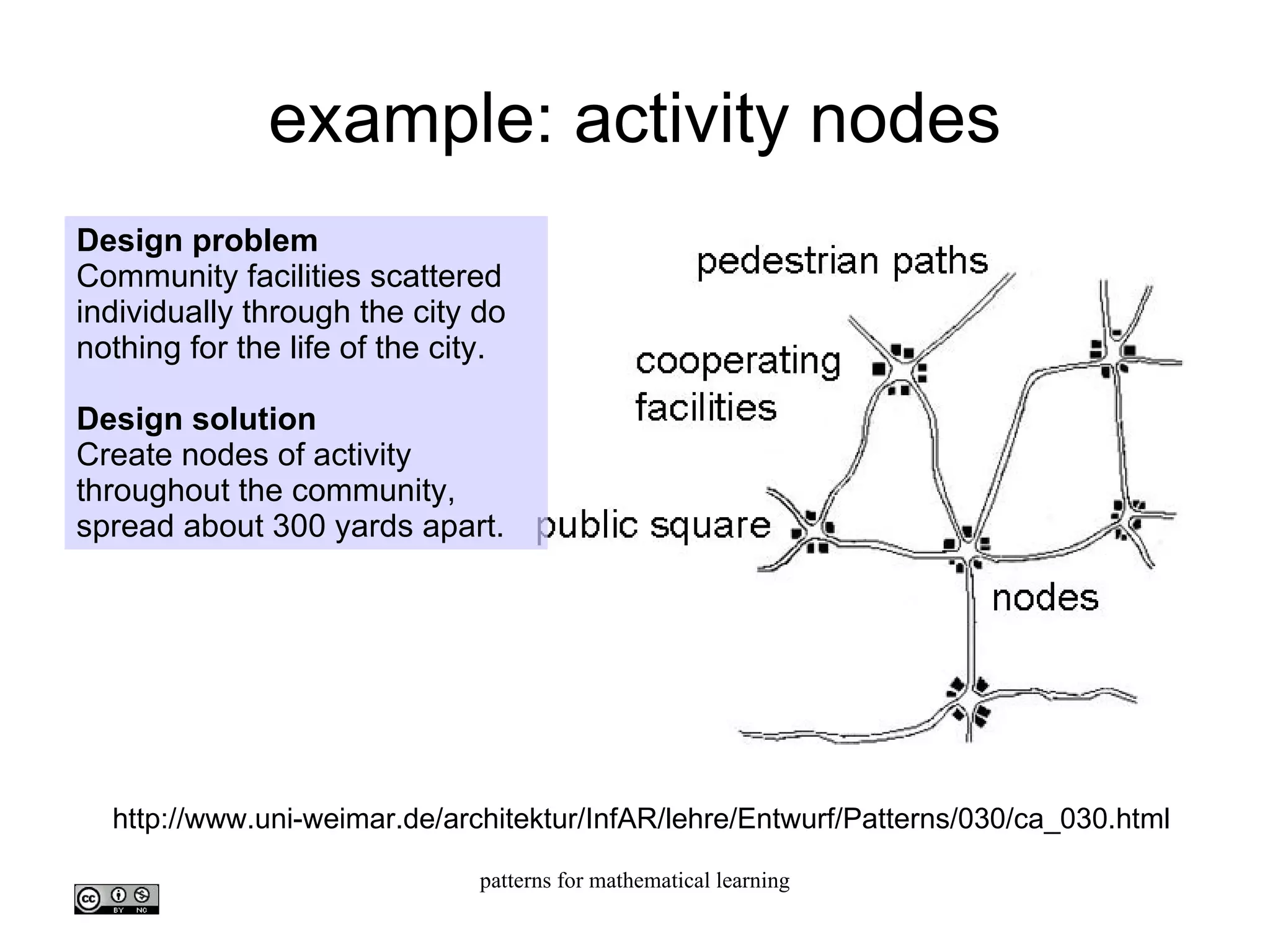 example: activity nodes

**Design problem**
Community facilities scattered individually through the city do nothing for the life of the city.

**Design solution**
Create nodes of activity throughout the community, spread about 300 yards apart.

pedestrian paths

cooperating facilities

public square

nodes

http://www.uni-weimar.de/architektur/InfAR/lehre/Entwurf/Patterns/030/ca_030.html

patterns for mathematical learning

cc BY NC